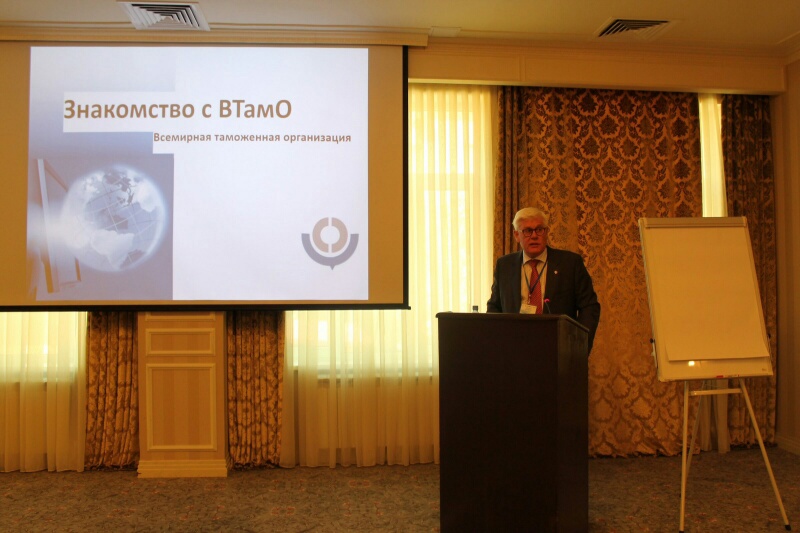 Знакомство с ВТамО
Всемирная таможенная организация